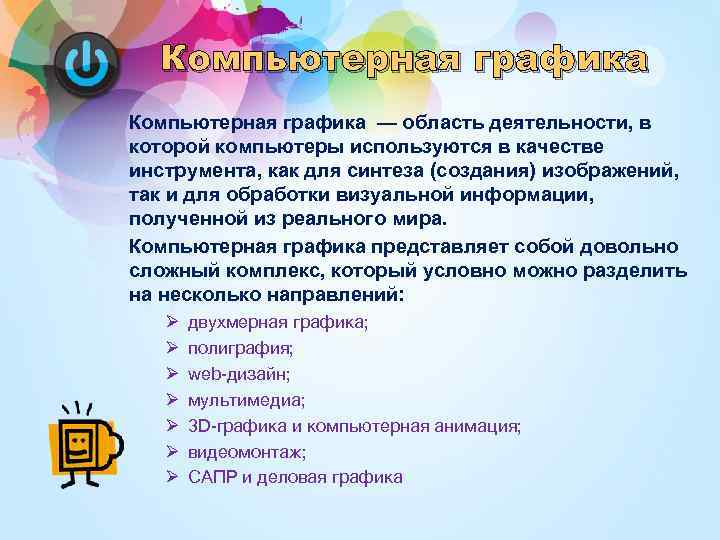 Компьютерная графика

Компьютерная графика — область деятельности, в которой компьютеры используются в качестве инструмента, как для синтеза (создания) изображений, так и для обработки визуальной информации, полученной из реального мира.

Компьютерная графика представляет собой довольно сложный комплекс, который условно можно разделить на несколько направлений:

➢ двухмерная графика;
➢ полиграфия;
➢ web-дизайн;
➢ мультимедиа;
➢ 3D-графика и компьютерная анимация;
➢ видеомонтаж;
➢ САПР и деловая графика